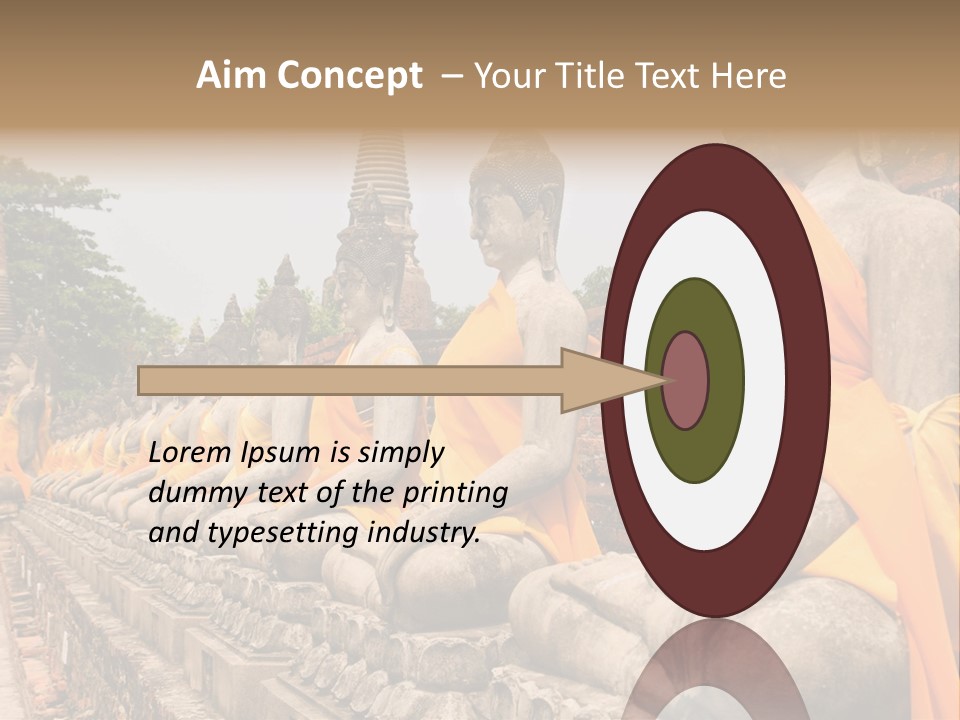 Aim Concept – Your Title Text Here

Lorem Ipsum is simply dummy text of the printing and typesetting industry.